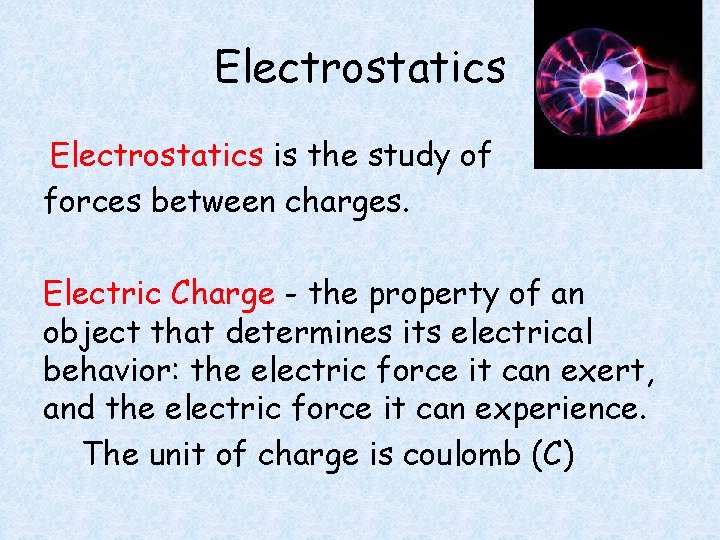 Electrostatics

Electrostatics is the study of forces between charges.

Electric Charge - the property of an object that determines its electrical behavior: the electric force it can exert, and the electric force it can experience.

The unit of charge is coulomb (C)